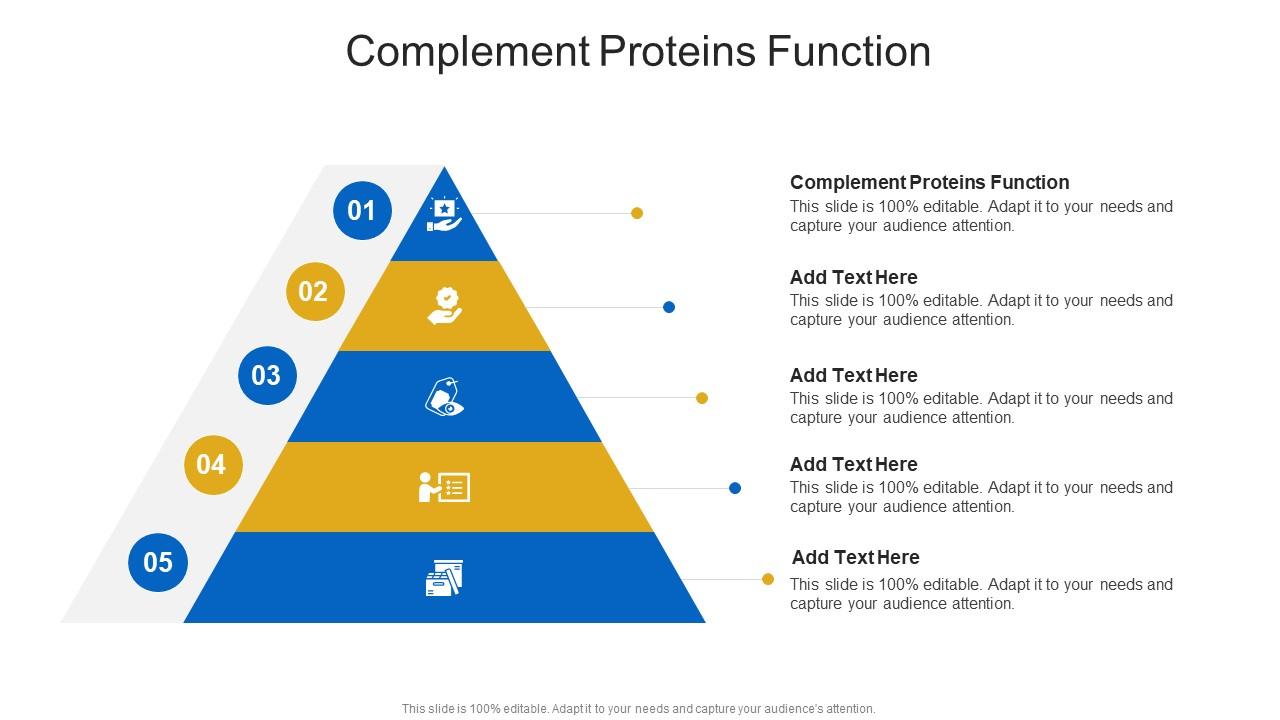 Complement Proteins Function

01

02

03

04

05

Complement Proteins Function
This slide is 100% editable. Adapt it to your needs and capture your audience attention.

Add Text Here
This slide is 100% editable. Adapt it to your needs and capture your audience attention.

Add Text Here
This slide is 100% editable. Adapt it to your needs and capture your audience attention.

Add Text Here
This slide is 100% editable. Adapt it to your needs and capture your audience attention.

Add Text Here
This slide is 100% editable. Adapt it to your needs and capture your audience attention.

This slide is 100% editable. Adapt it to your needs and capture your audience's attention.